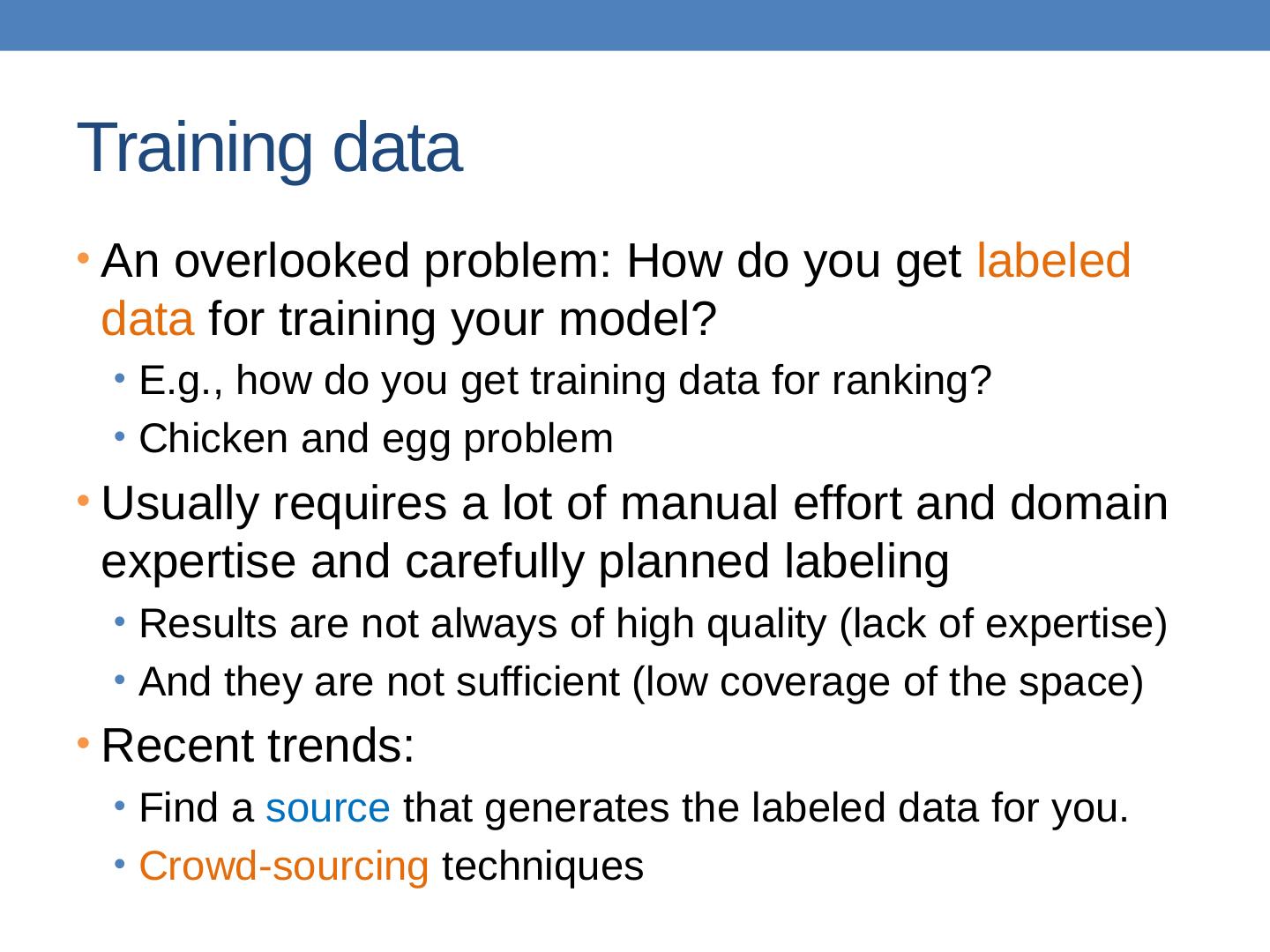 Training data

• An overlooked problem: How do you get labeled data for training your model?
  • E.g., how do you get training data for ranking?
  • Chicken and egg problem
• Usually requires a lot of manual effort and domain expertise and carefully planned labeling
  • Results are not always of high quality (lack of expertise)
  • And they are not sufficient (low coverage of the space)
• Recent trends:
  • Find a source that generates the labeled data for you.
  • Crowd-sourcing techniques